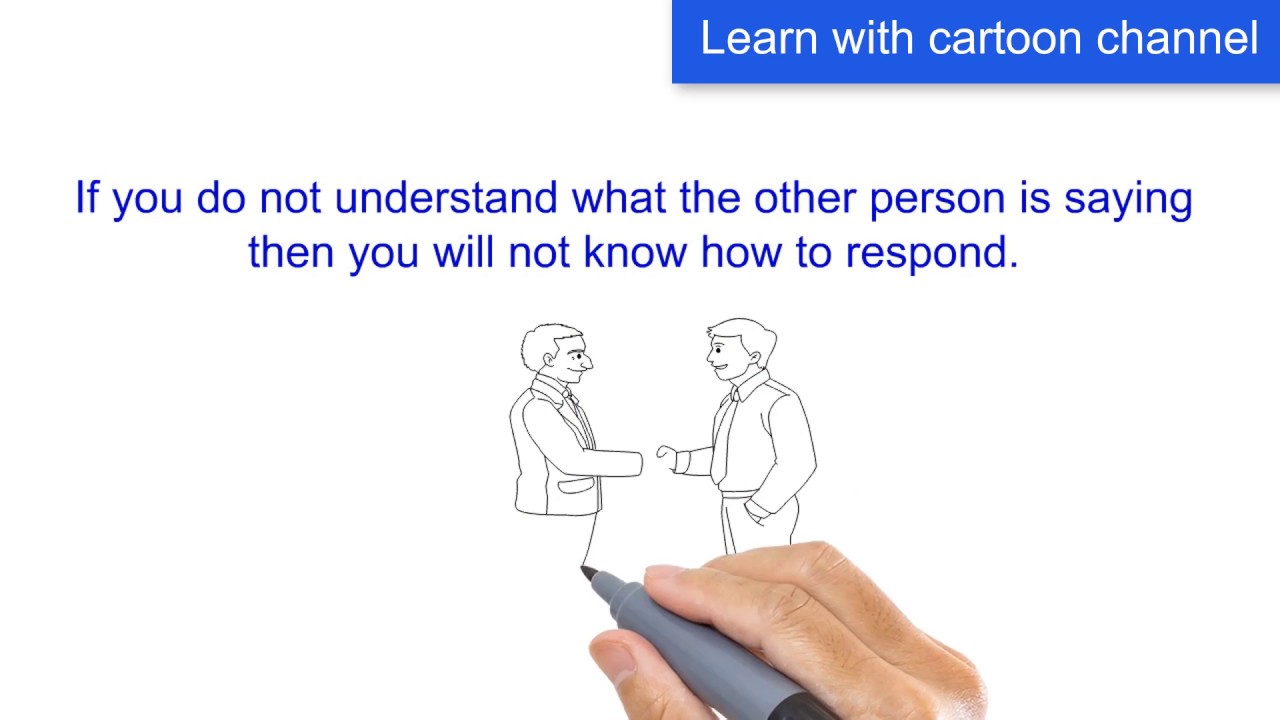 Learn with cartoon channel

If you do not understand what the other person is saying then you will not know how to respond.